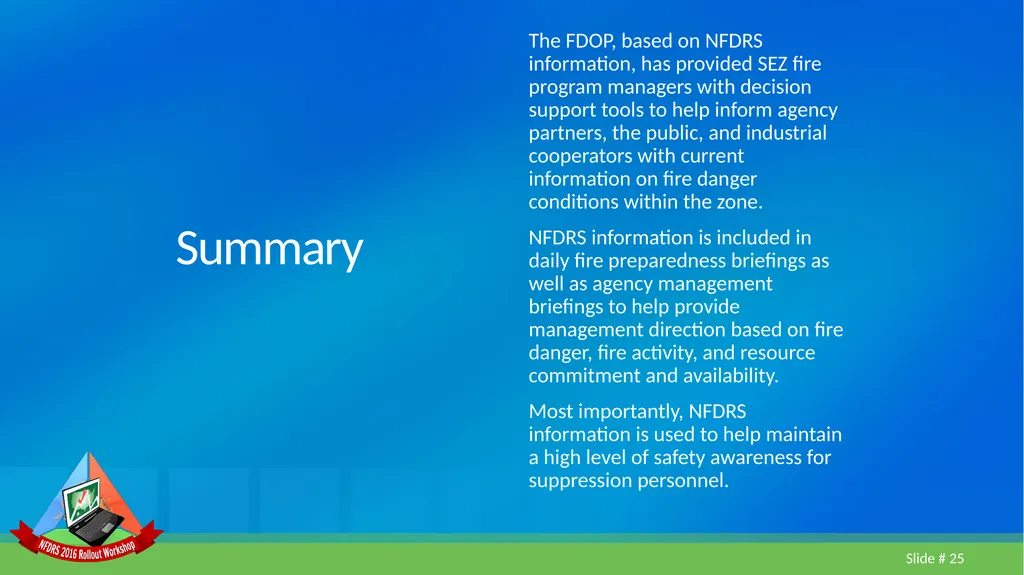 Summary

The FDOP, based on NFDRS information, has provided SEZ fire program managers with decision support tools to help inform agency partners, the public, and industrial cooperators with current information on fire danger conditions within the zone.

NFDRS information is included in daily fire preparedness briefings as well as agency management briefings to help provide management direction based on fire danger, fire activity, and resource commitment and availability.

Most importantly, NFDRS information is used to help maintain a high level of safety awareness for suppression personnel.

NFDRS 2016 Rollout Workshop

Slide # 25